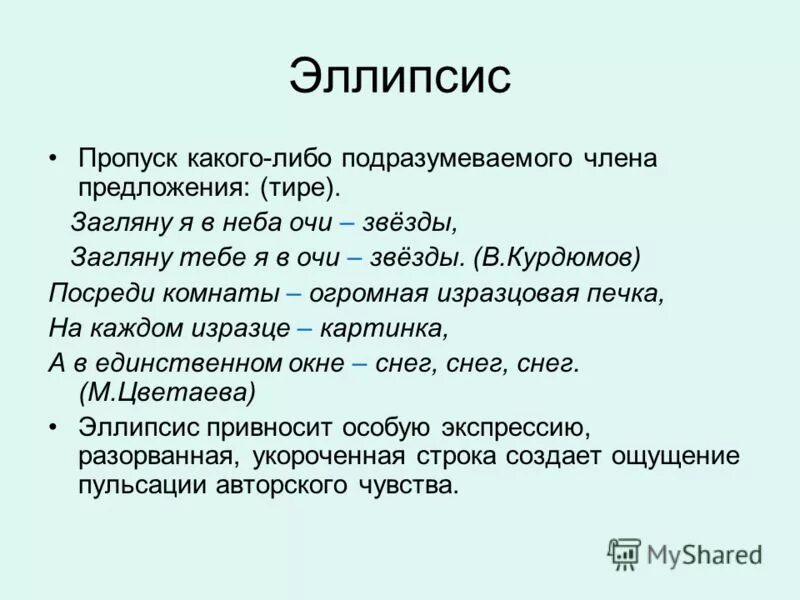 Эллипсис

• Пропуск какого-либо подразумеваемого члена предложения: (тире).

Загляну я в неба очи – звёзды,

Загляну тебе я в очи – звёзды. (В.Курдюмов)

Посреди комнаты – огромная изразцовая печка,

На каждом изразце – картинка,

А в единственном окне – снег, снег, снег. (М.Цветаева)

• Эллипсис привносит особую экспрессию, разорванная, укороченная строка создает ощущение пульсации авторского чувства.

MyShared